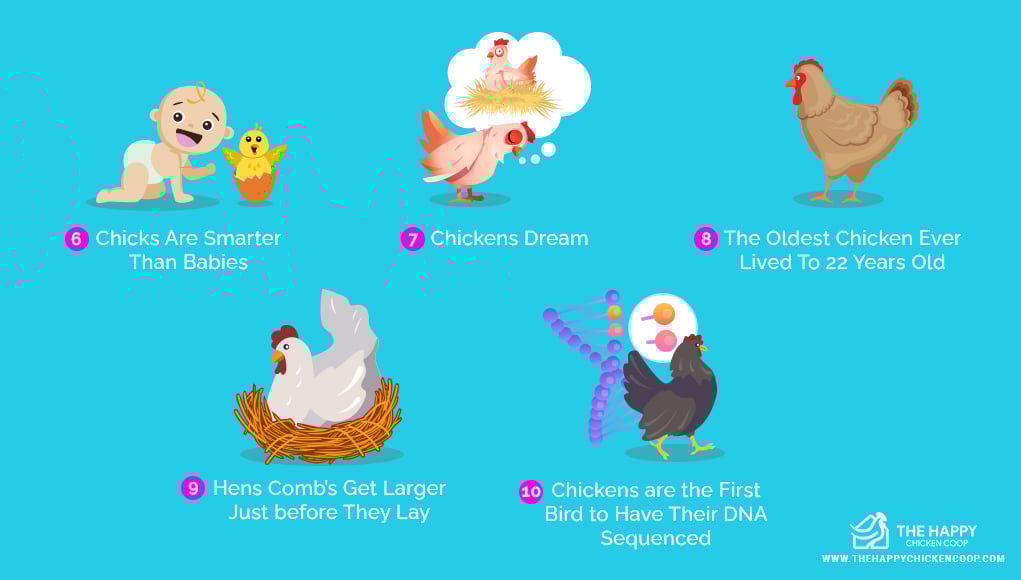 6 Chicks Are Smarter Than Babies

7 Chickens Dream

8 The Oldest Chicken Ever Lived To 22 Years Old

9 Hens Comb's Get Larger Just before They Lay

10 Chickens are the First Bird to Have Their DNA Sequenced

THE HAPPY CHICKEN COOP
WWW.THEHAPPYCHICKENCOOP.COM